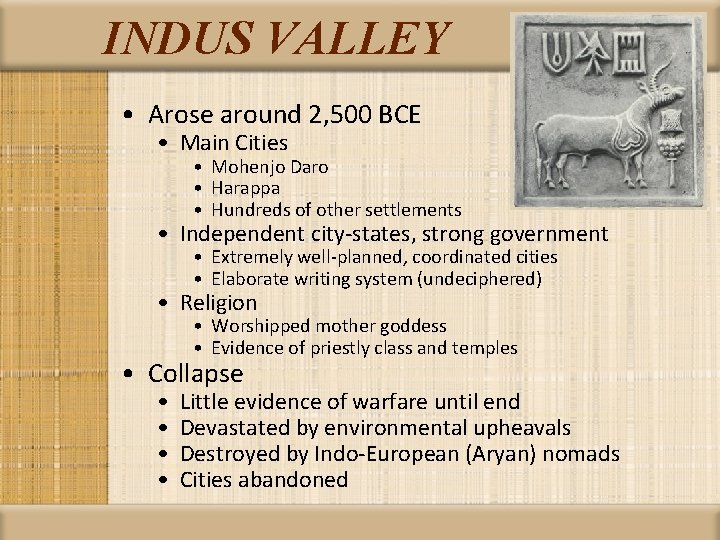 INDUS VALLEY

• Arose around 2,500 BCE
  • Main Cities
    • Mohenjo Daro
    • Harappa
    • Hundreds of other settlements
  • Independent city-states, strong government
    • Extremely well-planned, coordinated cities
    • Elaborate writing system (undeciphered)
  • Religion
    • Worshipped mother goddess
    • Evidence of priestly class and temples
• Collapse
  • Little evidence of warfare until end
  • Devastated by environmental upheavals
  • Destroyed by Indo-European (Aryan) nomads
  • Cities abandoned